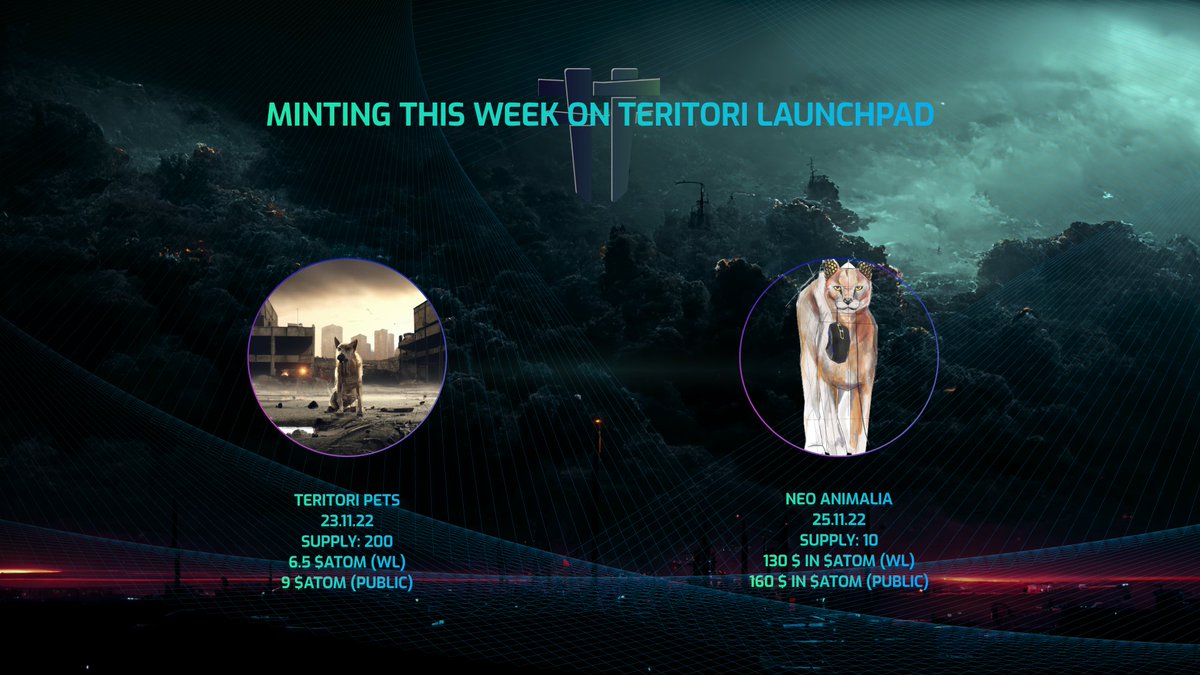 MINTING THIS WEEK ON TERITORI LAUNCHPAD

TERITORI PETS
23.11.22
SUPPLY: 200
6.5 \$ATOM (WL)
9 \$ATOM (PUBLIC)

NEO ANIMALIA
25.11.22
SUPPLY: 10
130 \$ IN \$ATOM (WL)
160 \$ IN \$ATOM (PUBLIC)